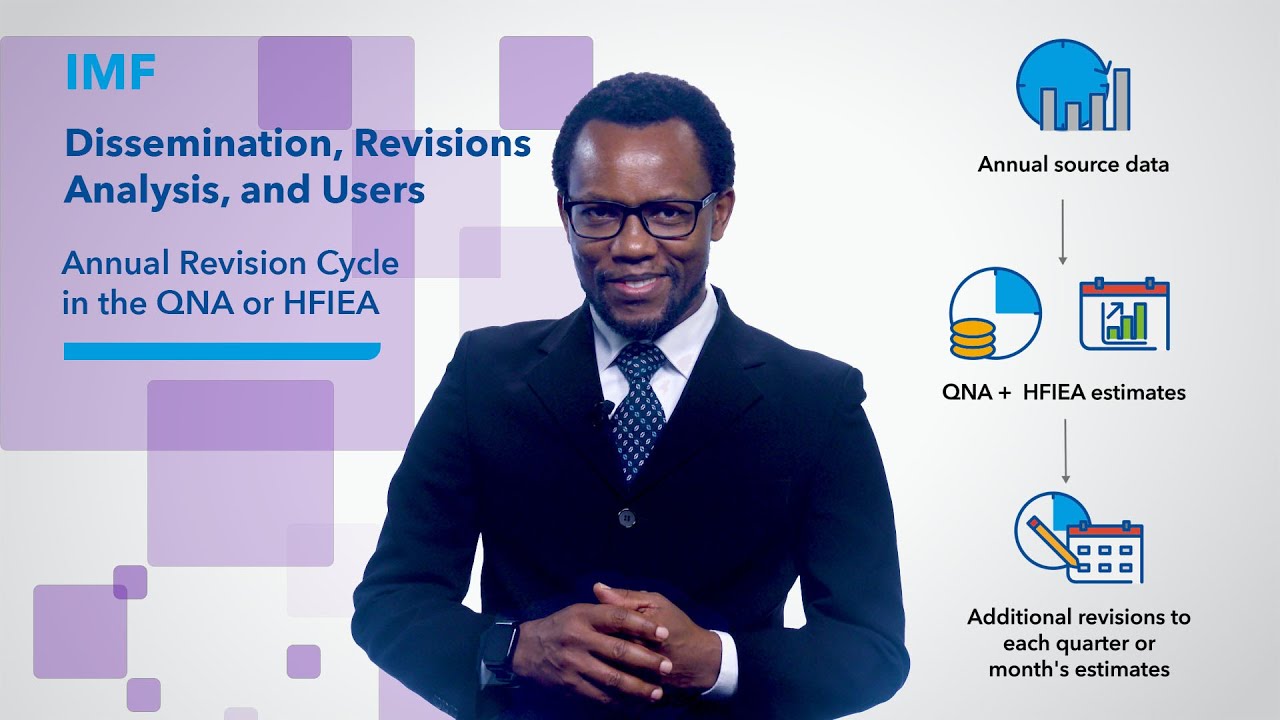 IMF

Dissemination, Revisions Analysis, and Users

Annual Revision Cycle in the QNA or HFIEA

Annual source data

QNA + HFIEA estimates

Additional revisions to each quarter or month's estimates